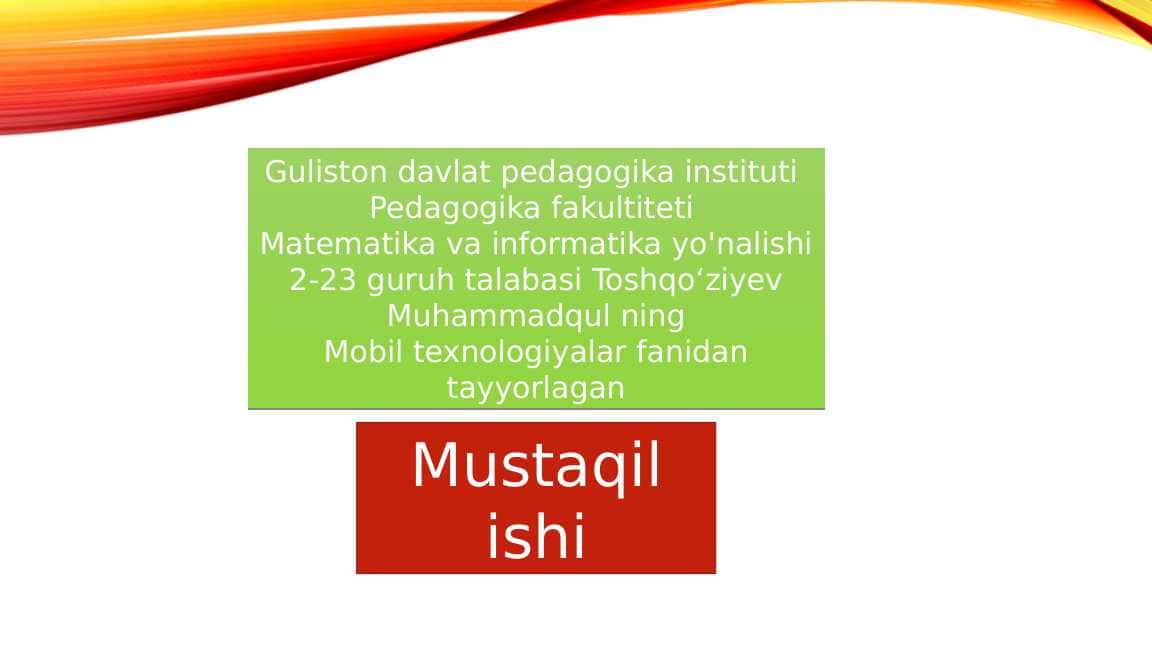 Guliston davlat pedagogika instituti
Pedagogika fakultiteti
Matematika va informatika yo'nalishi
2-23 guruh talabasi Toshqo‘ziyev Muhammadqul ning
Mobil texnologiyalar fanidan tayyorlagan

Mustaqil ishi